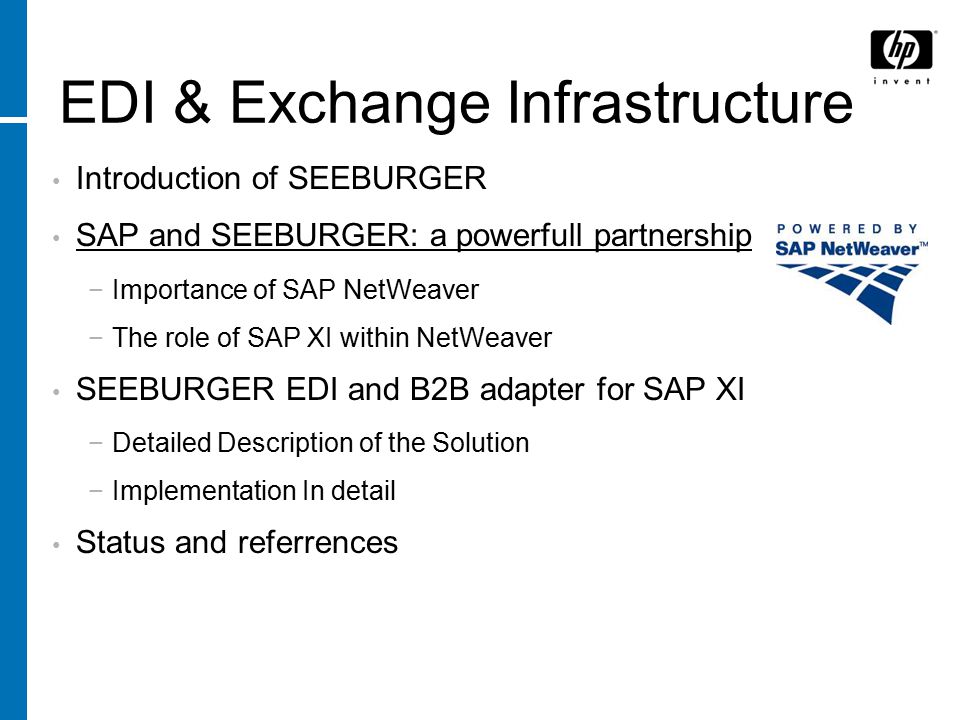 hp
invent

EDI & Exchange Infrastructure

• Introduction of SEEBURGER

• SAP and SEEBURGER: a powerfull partnership

POWERED BY
SAP NetWeaver™

− Importance of SAP NetWeaver

− The role of SAP XI within NetWeaver

• SEEBURGER EDI and B2B adapter for SAP XI

− Detailed Description of the Solution

− Implementation In detail

• Status and referrences